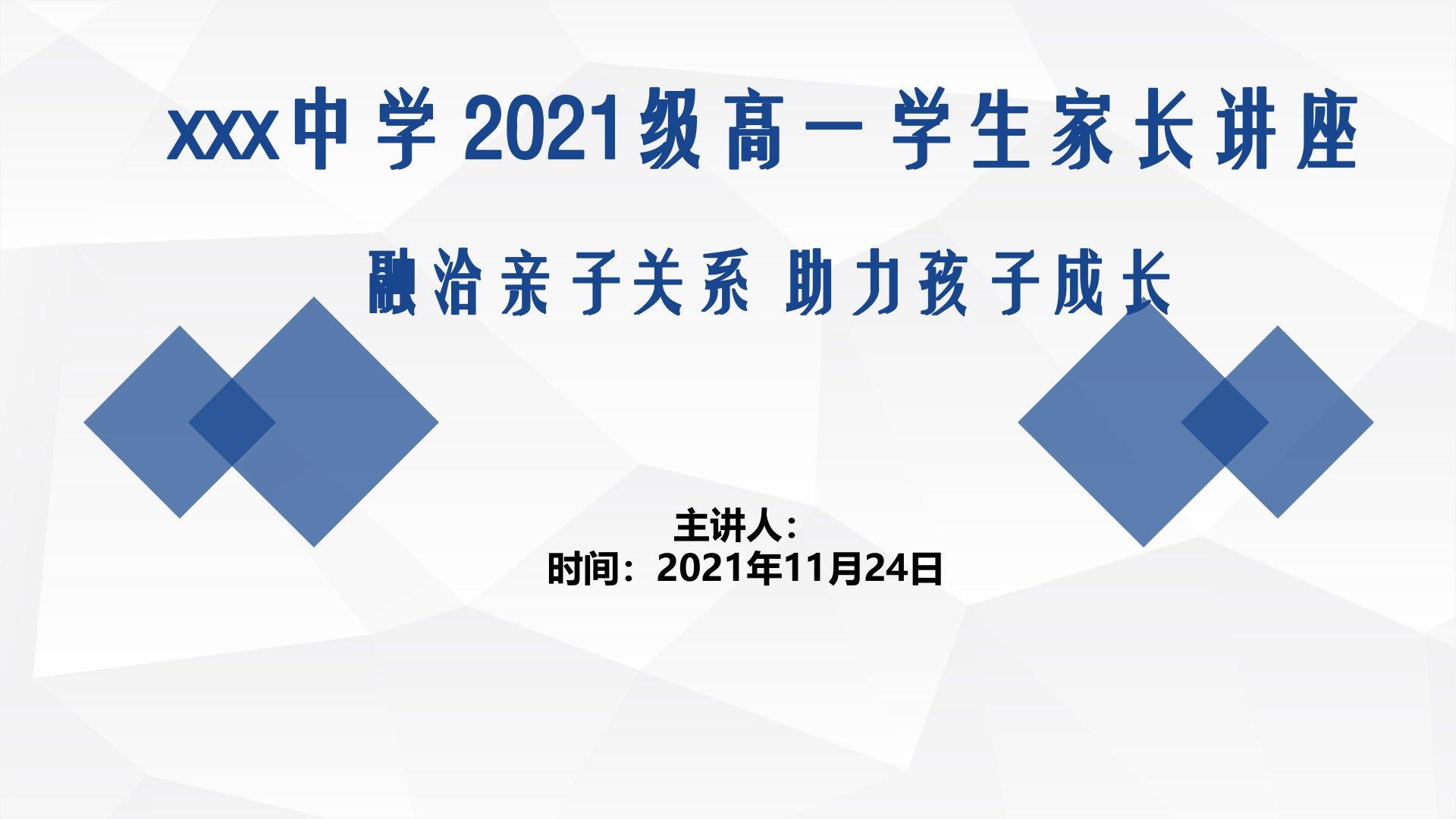 xxx中学2021级高一学生家长讲座

融洽亲子关系 助力孩子成长

主讲人：
时间：2021年11月24日